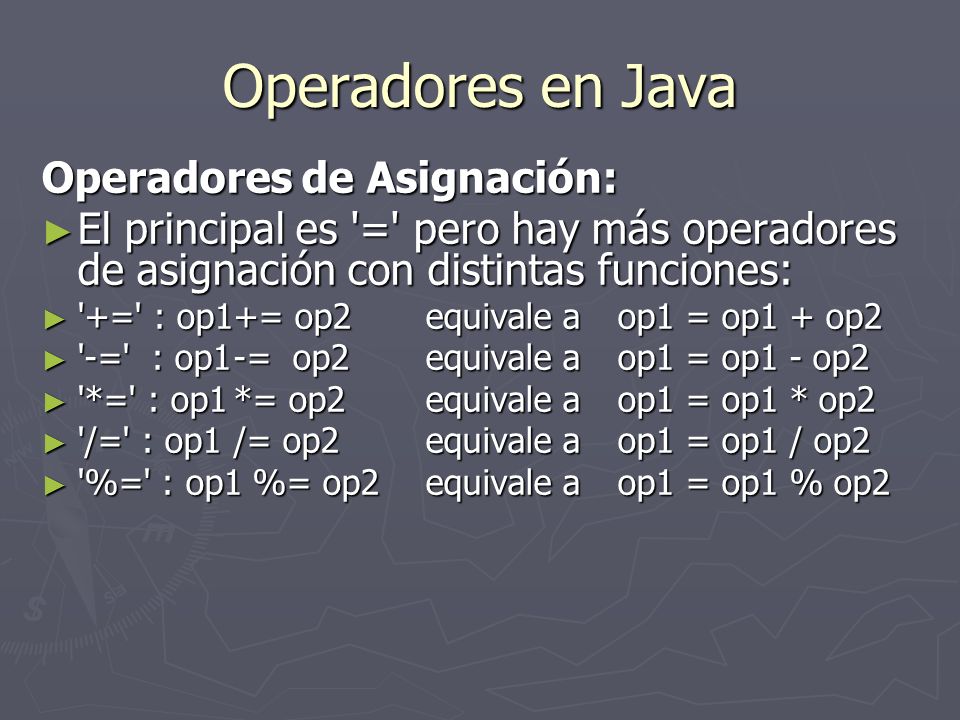 Operadores en Java

Operadores de Asignación:

► El principal es '=' pero hay más operadores de asignación con distintas funciones:

► '+=' : op1+= op2 equivale a op1 = op1 + op2
► '-=' : op1-= op2 equivale a op1 = op1 - op2
► '*=' : op1 *= op2 equivale a op1 = op1 * op2
► '/=' : op1 /= op2 equivale a op1 = op1 / op2
► '%=' : op1 %= op2 equivale a op1 = op1 % op2